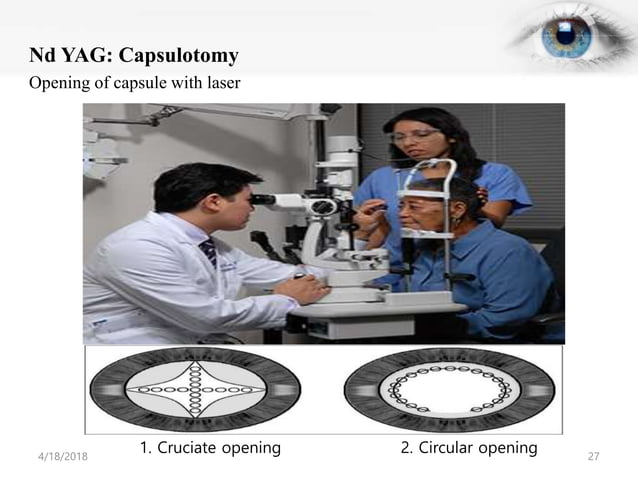 Nd YAG: Capsulotomy

Opening of capsule with laser

1. Cruciate opening

2. Circular opening

4/18/2018

27